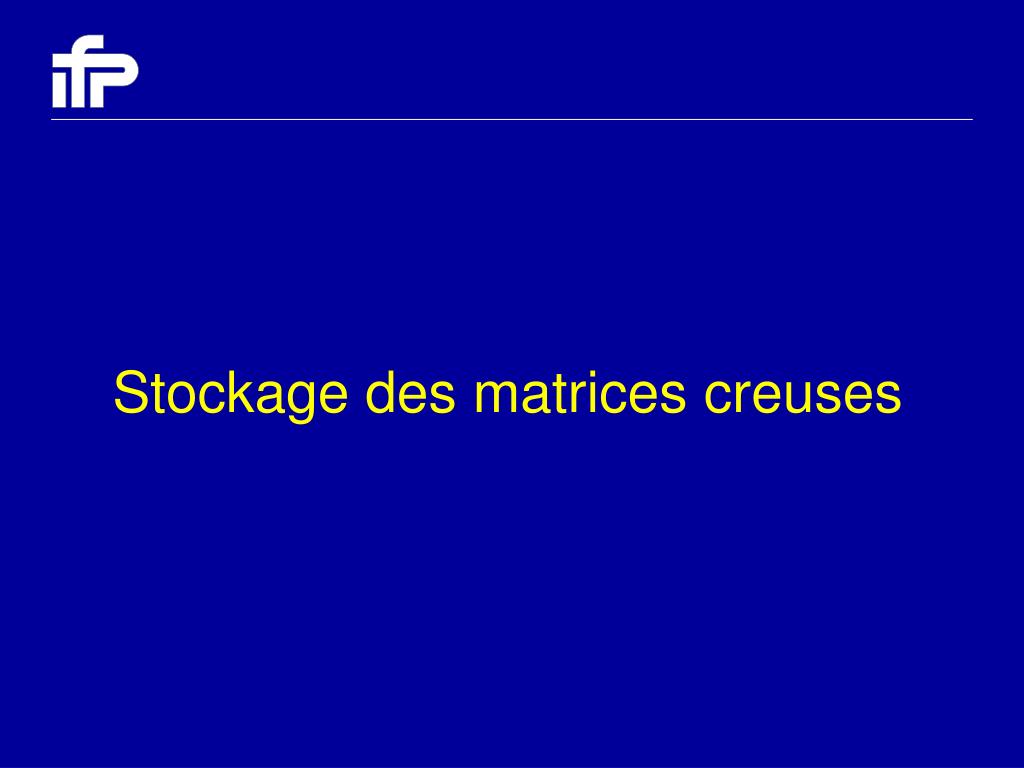 ifp

Stockage des matrices creuses